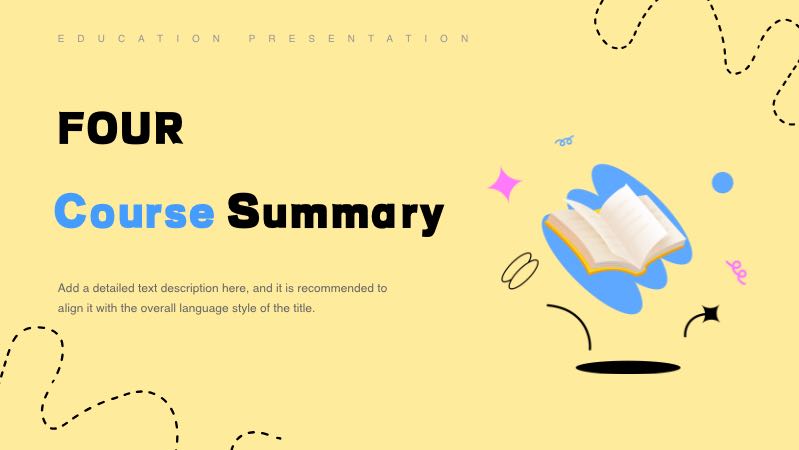 EDUCATION PRESENTATION

FOUR

Course Summary

Add a detailed text description here, and it is recommended to align it with the overall language style of the title.